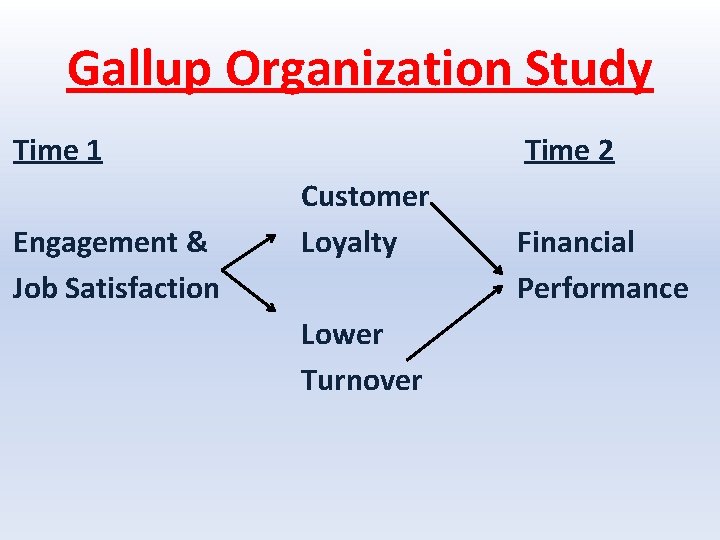 Gallup Organization Study

Time 1

Time 2

Engagement & Job Satisfaction

Customer Loyalty

Lower Turnover

Financial Performance